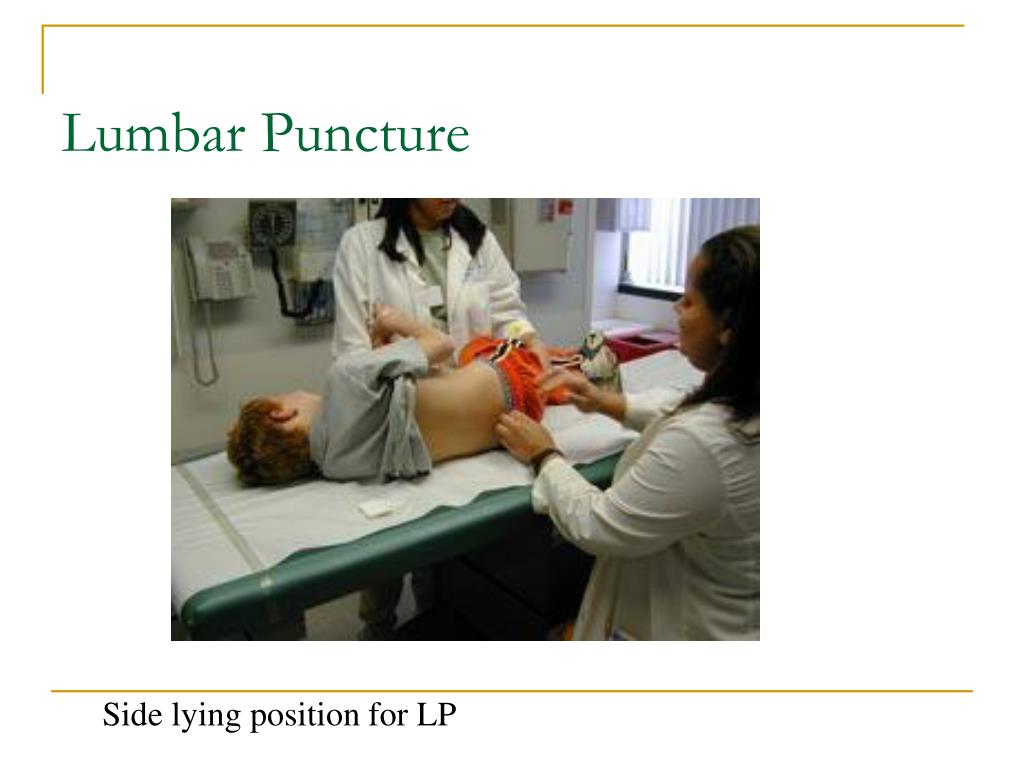 Lumbar Puncture

Side lying position for LP